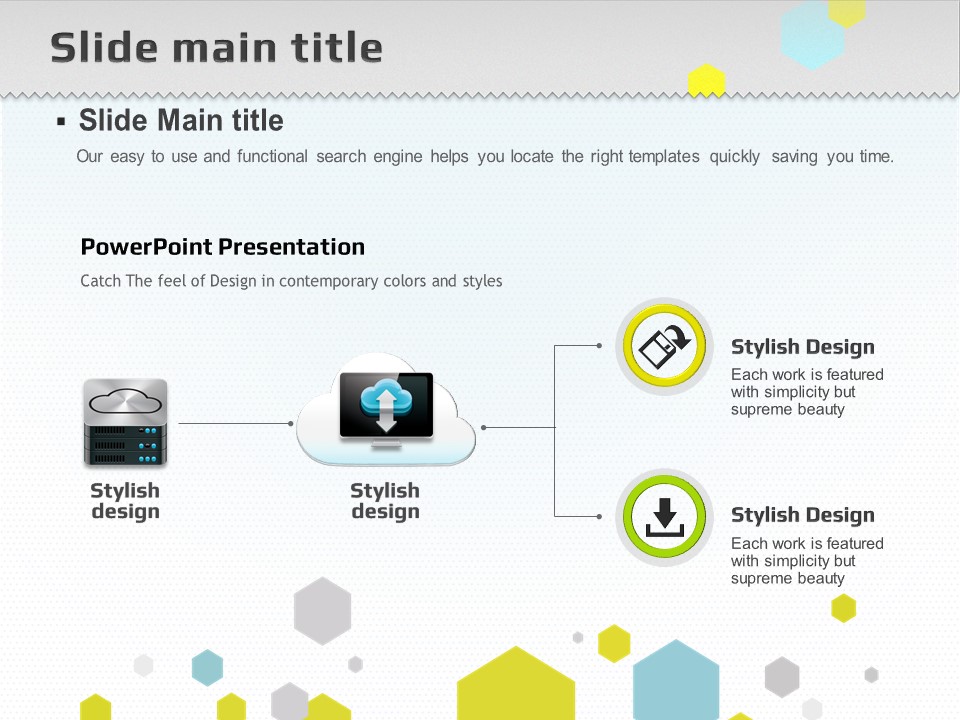 Slide main title

▪ Slide Main title

Our easy to use and functional search engine helps you locate the right templates quickly saving you time.

PowerPoint Presentation

Catch The feel of Design in contemporary colors and styles

Stylish design

Stylish design

Stylish Design

Each work is featured with simplicity but supreme beauty

Stylish Design

Each work is featured with simplicity but supreme beauty